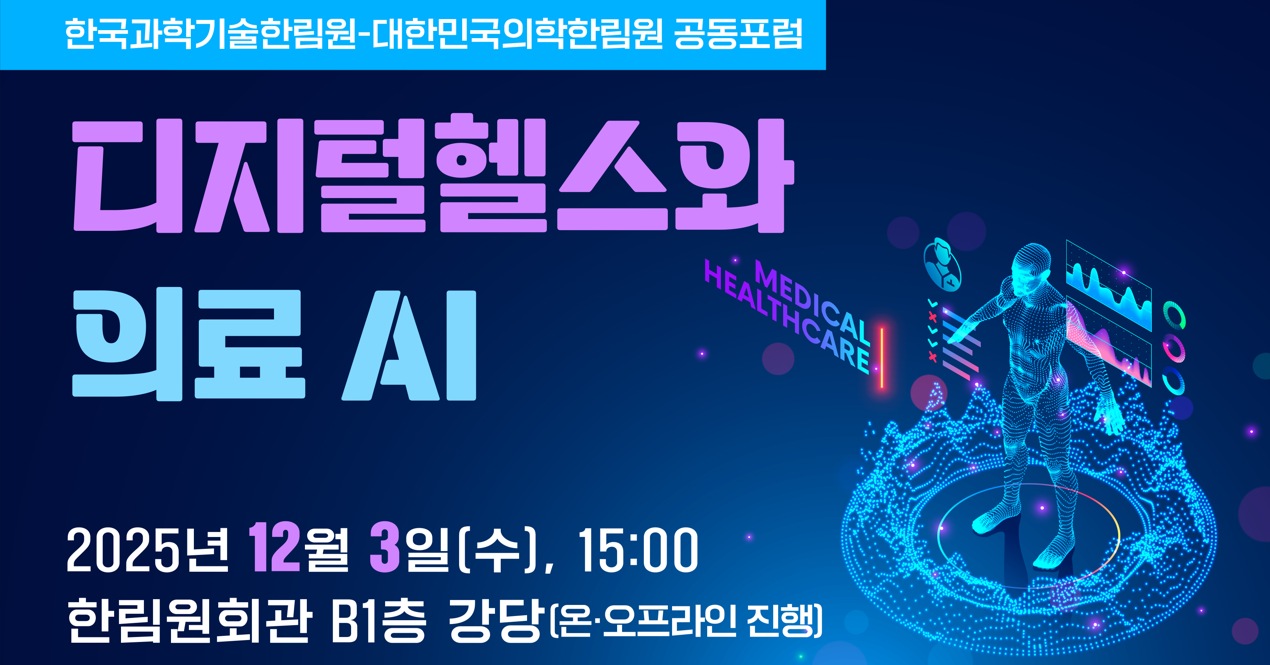 한국과학기술한림원-대한민국의학한림원 공동포럼

디지털헬스와
의료 AI

MEDICAL
HEALTHCARE

2025년 12월 3일(수), 15:00
한림원회관 B1층 강당(온·오프라인 진행)